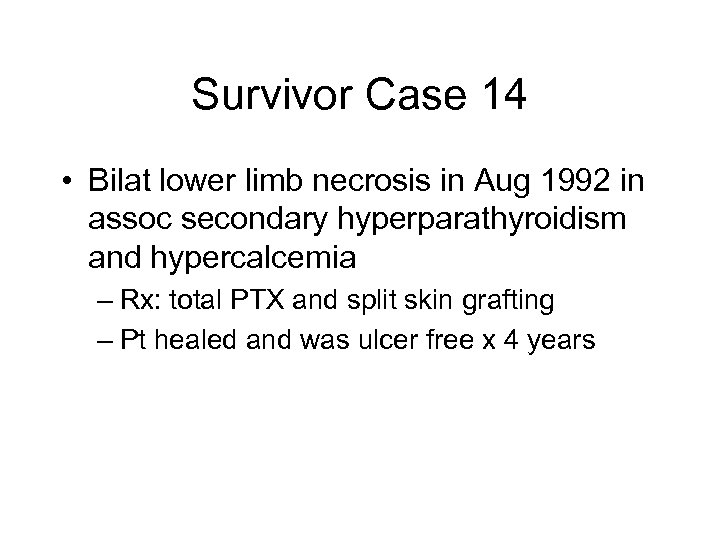 Survivor Case 14

• Bilat lower limb necrosis in Aug 1992 in assoc secondary hyperparathyroidism and hypercalcemia

– Rx: total PTX and split skin grafting

– Pt healed and was ulcer free x 4 years